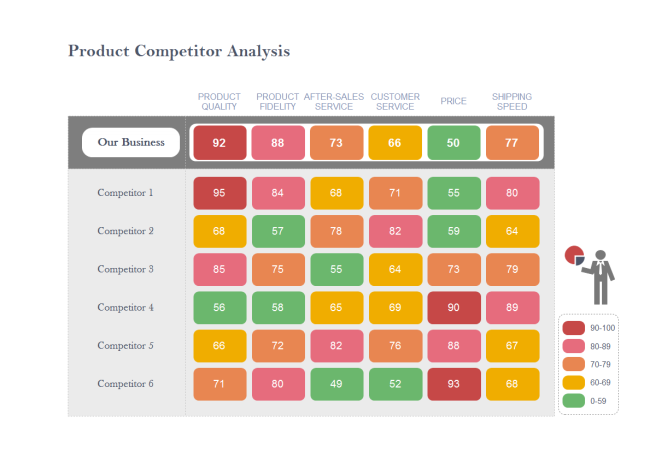 Product Competitor Analysis

| | PRODUCT QUALITY | PRODUCT FIDELITY | AFTER-SALES SERVICE | CUSTOMER SERVICE | PRICE | SHIPPING SPEED |
|---|---|---|---|---|---|---|
| Our Business | 92 | 88 | 73 | 66 | 50 | 77 |
| Competitor 1 | 95 | 84 | 68 | 71 | 55 | 80 |
| Competitor 2 | 68 | 57 | 78 | 82 | 59 | 64 |
| Competitor 3 | 85 | 75 | 55 | 64 | 73 | 79 |
| Competitor 4 | 56 | 58 | 65 | 69 | 90 | 89 |
| Competitor 5 | 66 | 72 | 82 | 76 | 88 | 67 |
| Competitor 6 | 71 | 80 | 49 | 52 | 93 | 68 |

90-100
80-89
70-79
60-69
0-59